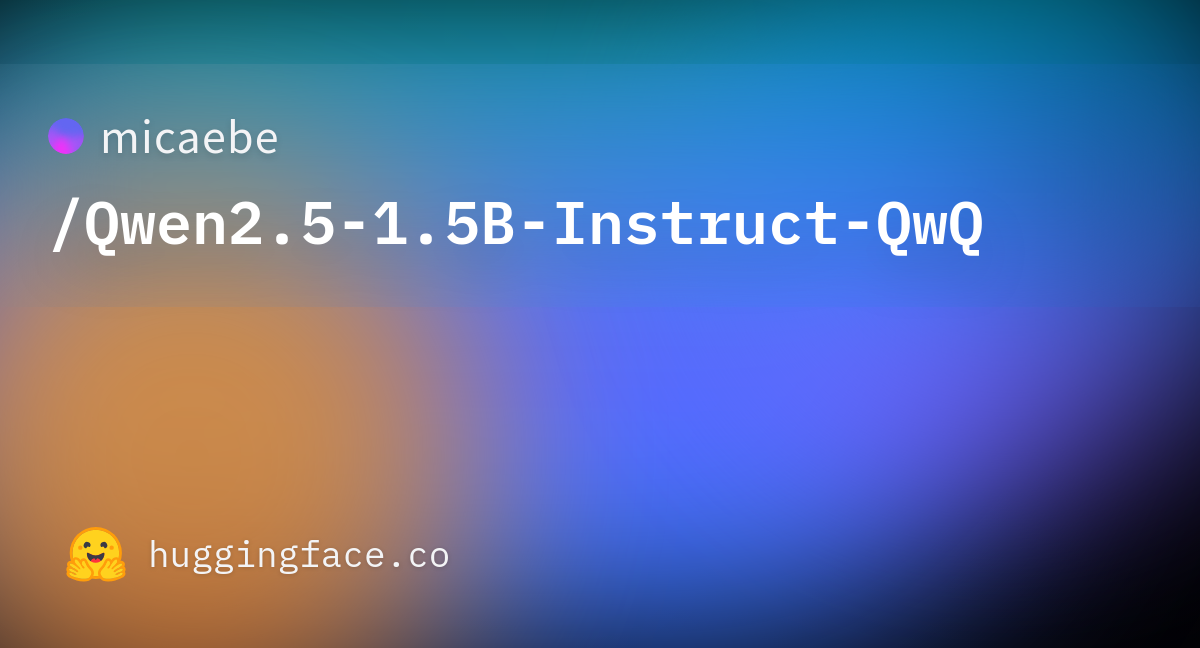 micaebe

/Qwen2.5-1.5B-Instruct-QwQ

huggingface.co